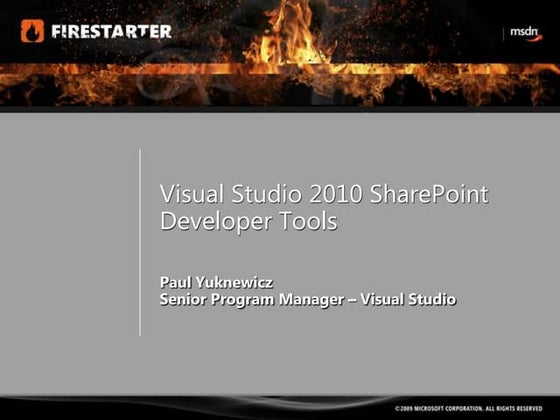 FIRESTARTER

msdn

Visual Studio 2010 SharePoint Developer Tools

Paul Yuknewicz
Senior Program Manager – Visual Studio

©2009 MICROSOFT CORPORATION. ALL RIGHTS RESERVED